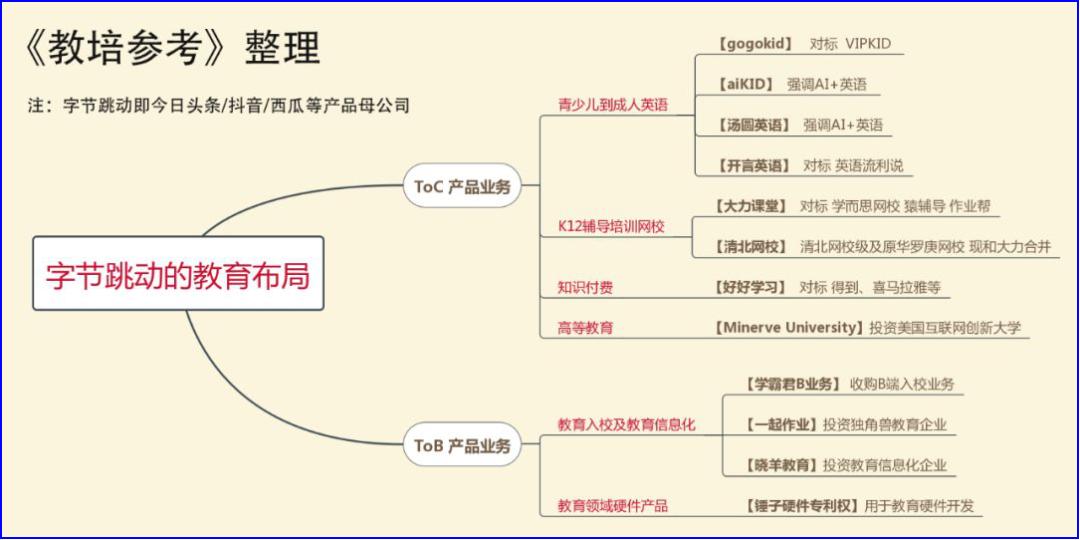 《教培参考》整理

注：字节跳动即今日头条/抖音/西瓜等产品母公司

字节跳动的教育布局

ToC 产品业务

青少儿到成人英语

【gogokid】 对标 VIPKID

【aiKID】 强调AI+英语

【汤圆英语】 强调AI+英语

【开言英语】 对标 英语流利说

K12辅导培训网校

【大力课堂】 对标 学而思网校 猿辅导 作业帮

【清北网校】 清北网校级及原华罗庚网校 现和大力合并

知识付费

【好好学习】 对标 得到、喜马拉雅等

高等教育

【Minerve University】投资美国互联网创新大学

ToB 产品业务

教育入校及教育信息化

【学霸君B业务】 收购B端入校业务

【一起作业】投资独角兽教育企业

【晓羊教育】投资教育信息化企业

教育领域硬件产品

【锤子硬件专利权】用于教育硬件开发